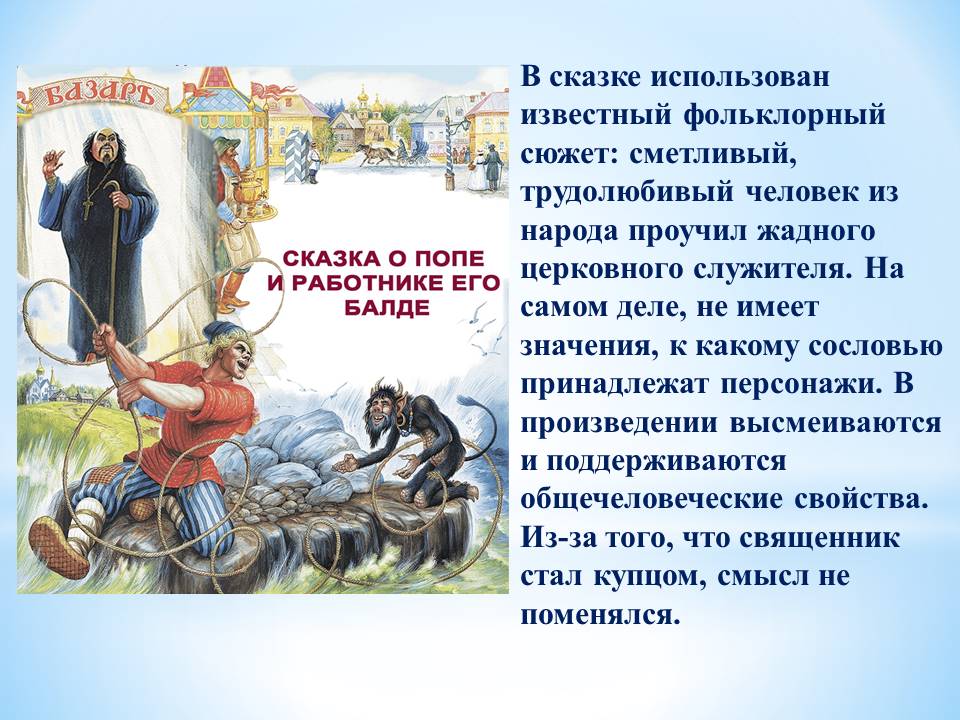 БАЗАРЪ

СКАЗКА О ПОПЕ И РАБОТНИКЕ ЕГО БАЛДЕ

В сказке использован известный фольклорный сюжет: сметливый, трудолюбивый человек из народа проучил жадного церковного служителя. На самом деле, не имеет значения, к какому сословью принадлежат персонажи. В произведении высмеиваются и поддерживаются общечеловеческие свойства. Из-за того, что священник стал купцом, смысл не поменялся.